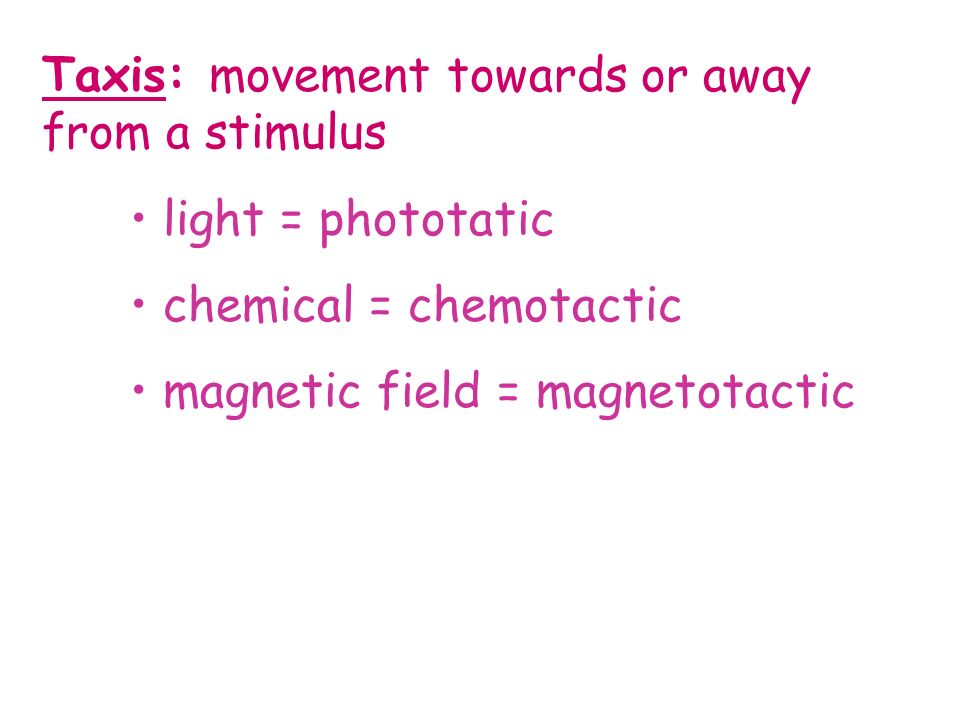 Taxis: movement towards or away from a stimulus

• light = phototatic

• chemical = chemotactic

• magnetic field = magnetotactic